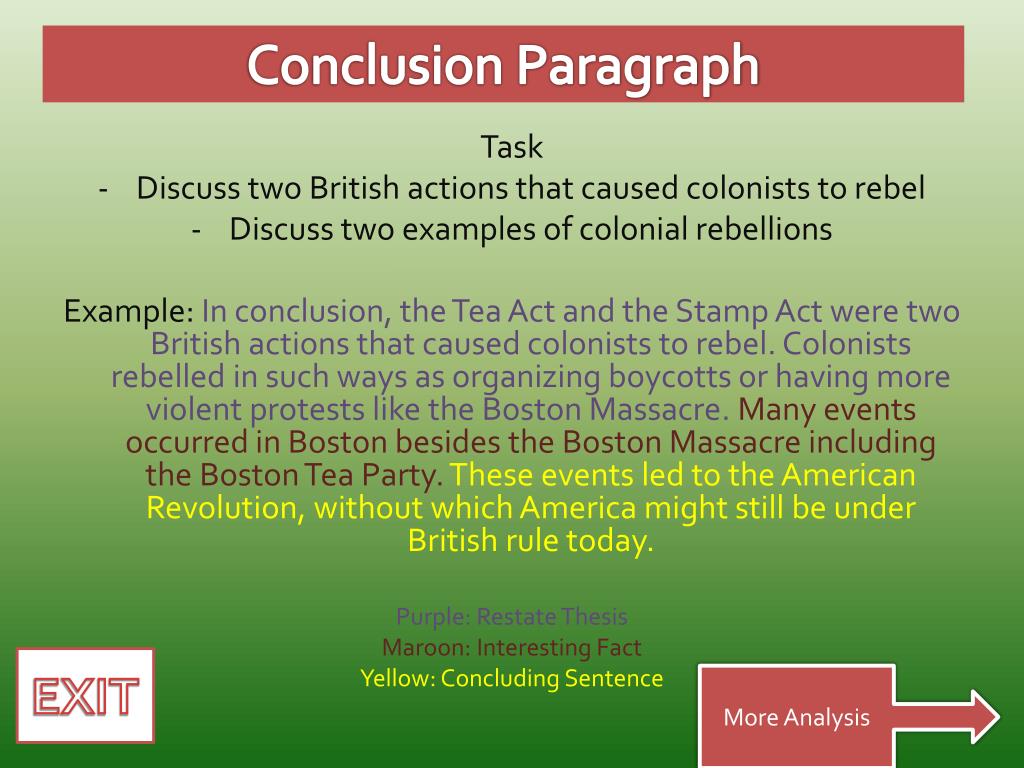 Conclusion Paragraph

Task
- Discuss two British actions that caused colonists to rebel
- Discuss two examples of colonial rebellions

Example: In conclusion, the Tea Act and the Stamp Act were two British actions that caused colonists to rebel. Colonists rebelled in such ways as organizing boycotts or having more violent protests like the Boston Massacre. Many events occurred in Boston besides the Boston Massacre including the Boston Tea Party. These events led to the American Revolution, without which America might still be under British rule today.

Purple: Restate Thesis
Maroon: Interesting Fact
Yellow: Concluding Sentence

EXIT

More Analysis